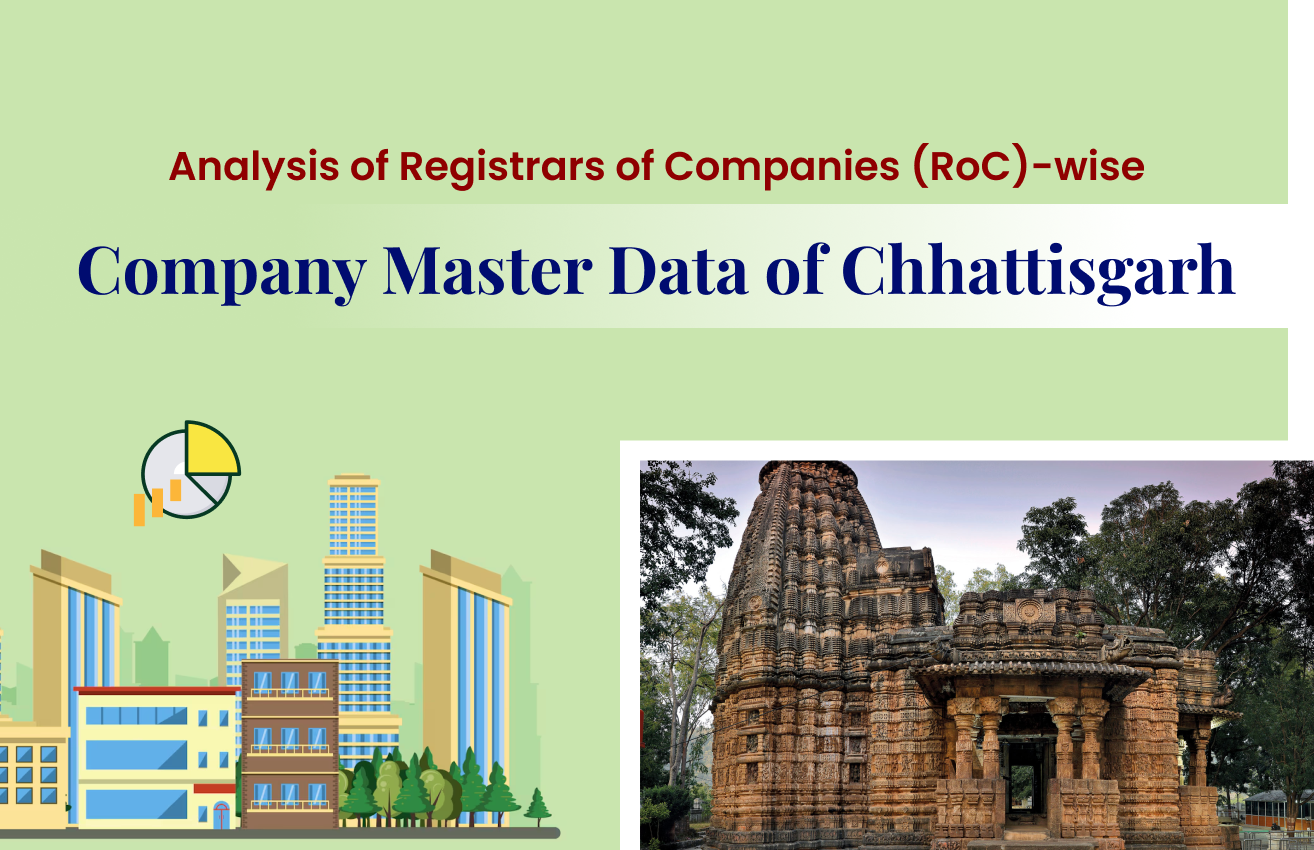 Analysis of Registrars of Companies (RoC)-wise

Company Master Data of Chhattisgarh